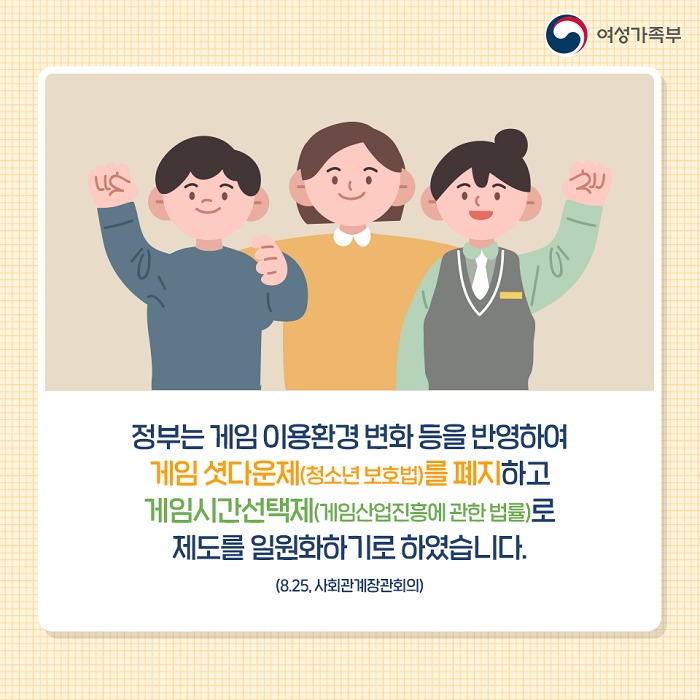 여성가족부

정부는 게임 이용환경 변화 등을 반영하여
게임 셧다운제(청소년 보호법)를 폐지하고
게임시간선택제(게임산업진흥에 관한 법률)로
제도를 일원화하기로 하였습니다.

(8.25, 사회관계장관회의)